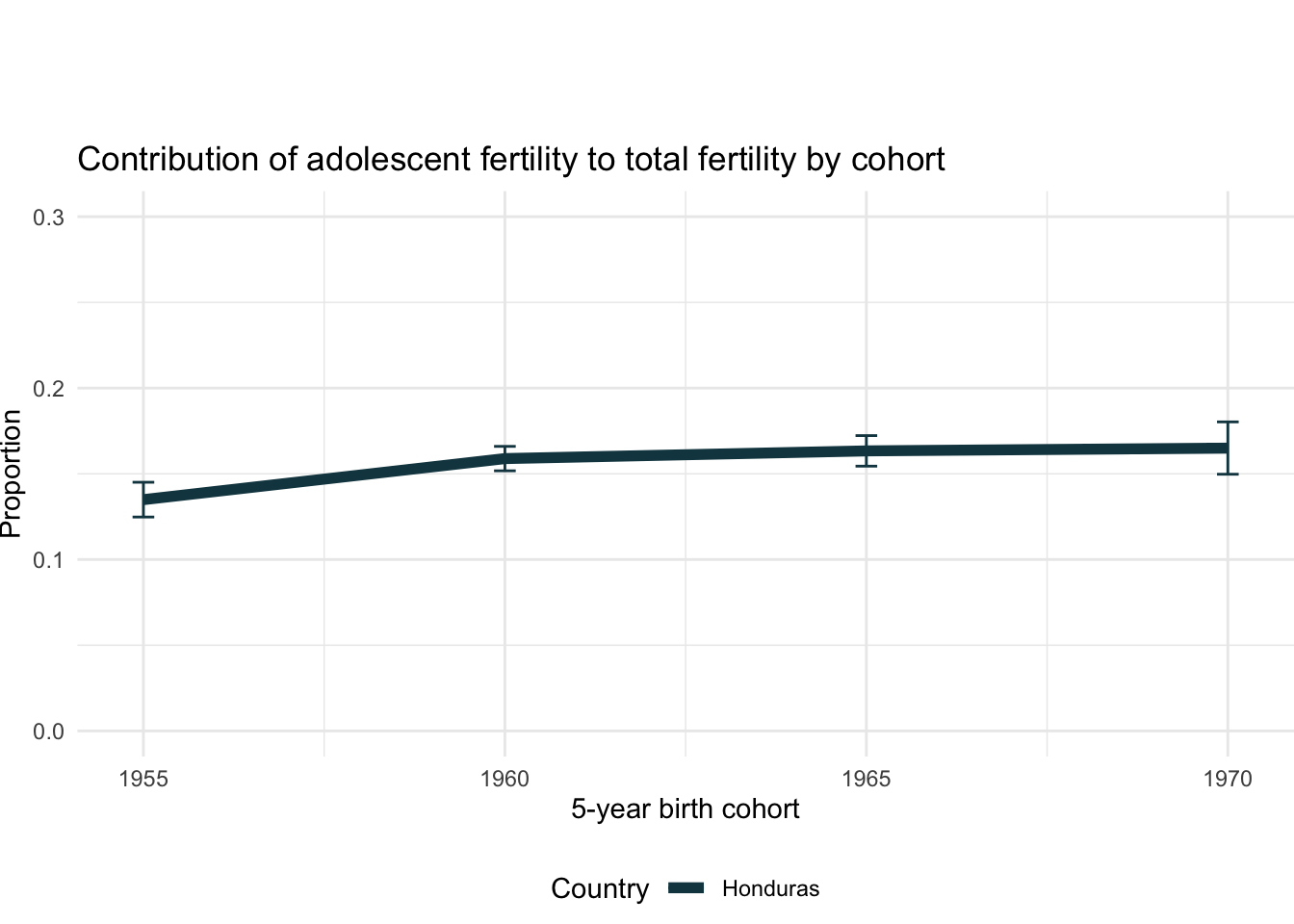 Contribution of adolescent fertility to total fertility by cohort

Proportion

0.3
0.2
0.1
0.0

1955
1960
1965
1970

5-year birth cohort

Country Honduras